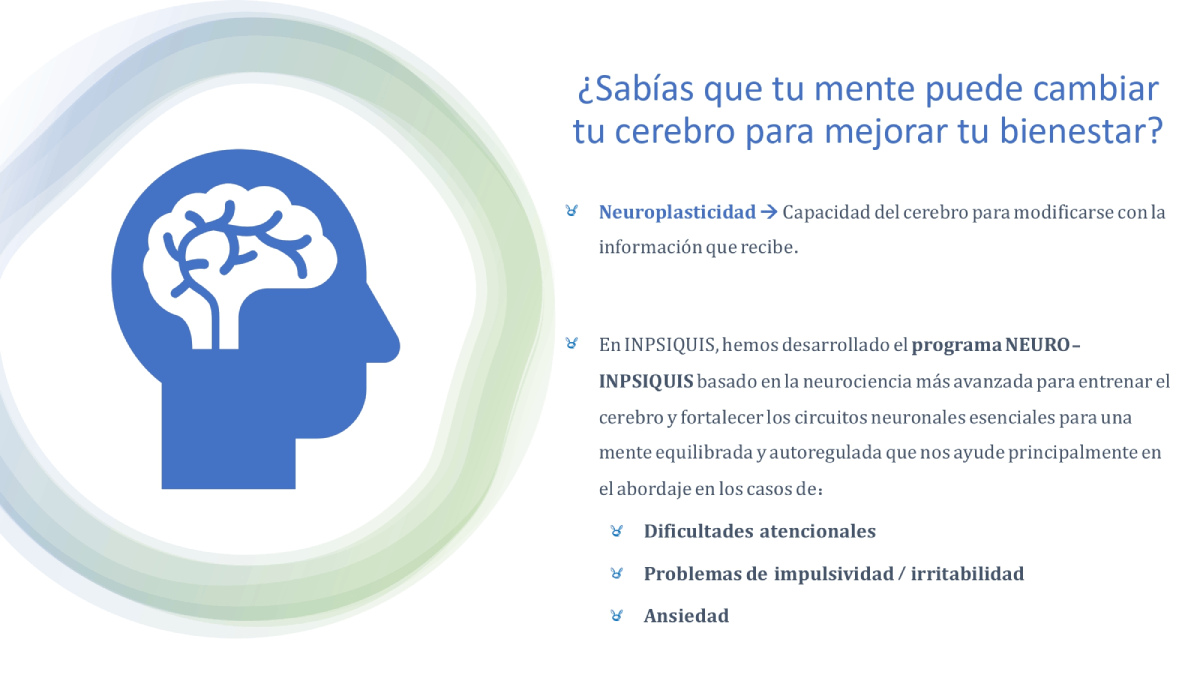 ¿Sabías que tu mente puede cambiar tu cerebro para mejorar tu bienestar?

Neuroplasticidad → Capacidad del cerebro para modificarse con la información que recibe.

En INPSIQUIS, hemos desarrollado el programa NEURO–INPSIQUIS basado en la neurociencia más avanzada para entrenar el cerebro y fortalecer los circuitos neuronales esenciales para una mente equilibrada y autoregulada que nos ayude principalmente en el abordaje en los casos de:

Dificultades atencionales

Problemas de impulsividad / irritabilidad

Ansiedad